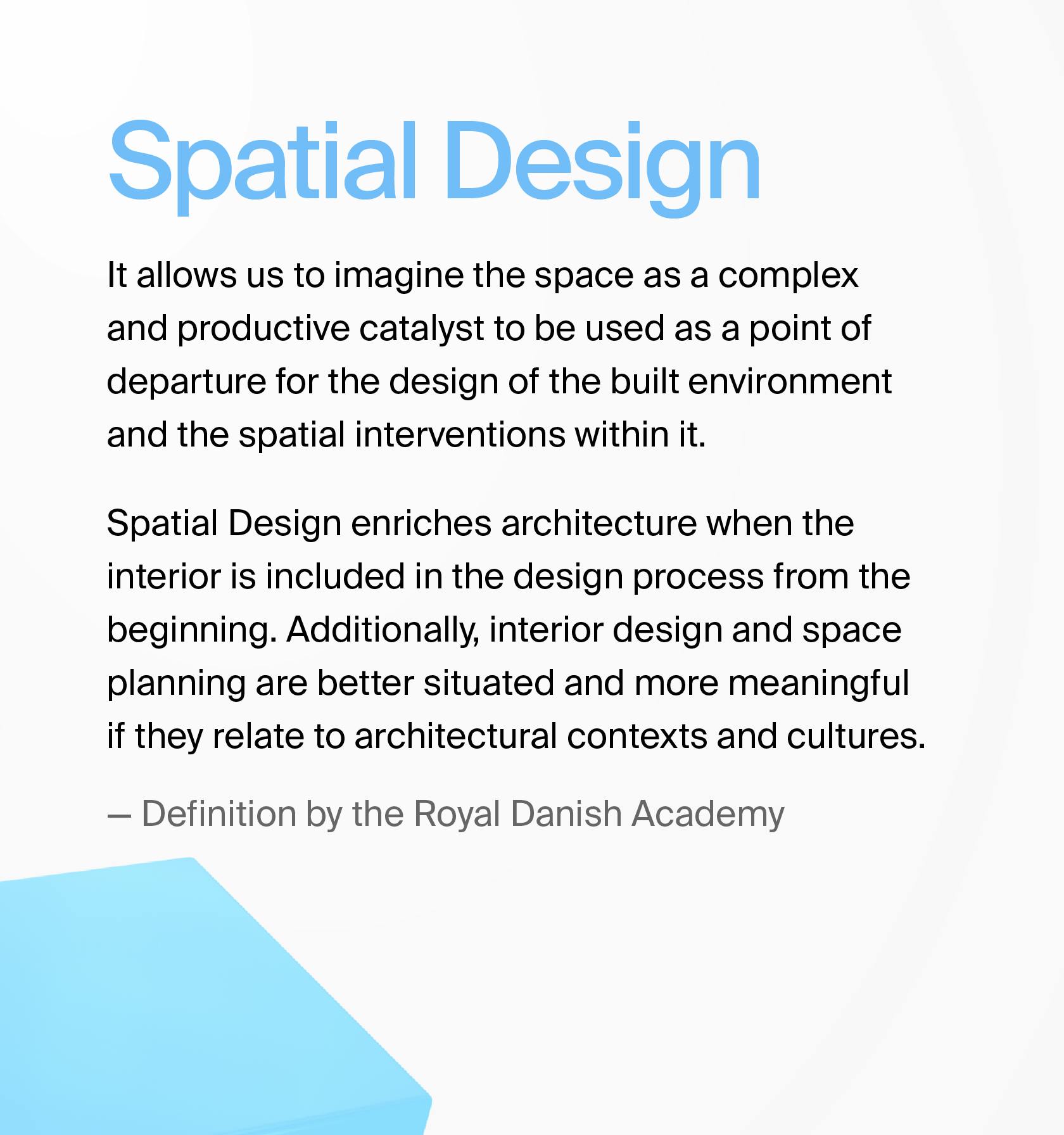 Spatial Design

It allows us to imagine the space as a complex and productive catalyst to be used as a point of departure for the design of the built environment and the spatial interventions within it.

Spatial Design enriches architecture when the interior is included in the design process from the beginning. Additionally, interior design and space planning are better situated and more meaningful if they relate to architectural contexts and cultures.

— Definition by the Royal Danish Academy